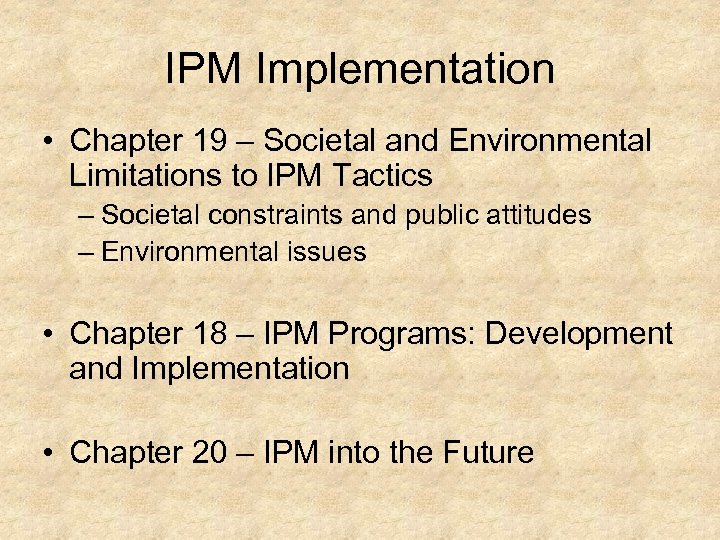 IPM Implementation

• Chapter 19 – Societal and Environmental Limitations to IPM Tactics
– Societal constraints and public attitudes
– Environmental issues

• Chapter 18 – IPM Programs: Development and Implementation

• Chapter 20 – IPM into the Future